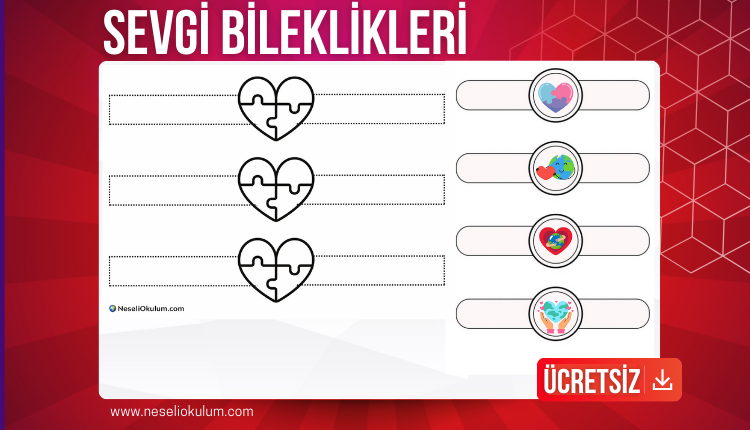 SEVGİ BİLEKLİKLERİ

NeseliOkulum.com

ÜCRETSİZ

www.neseliokulum.com